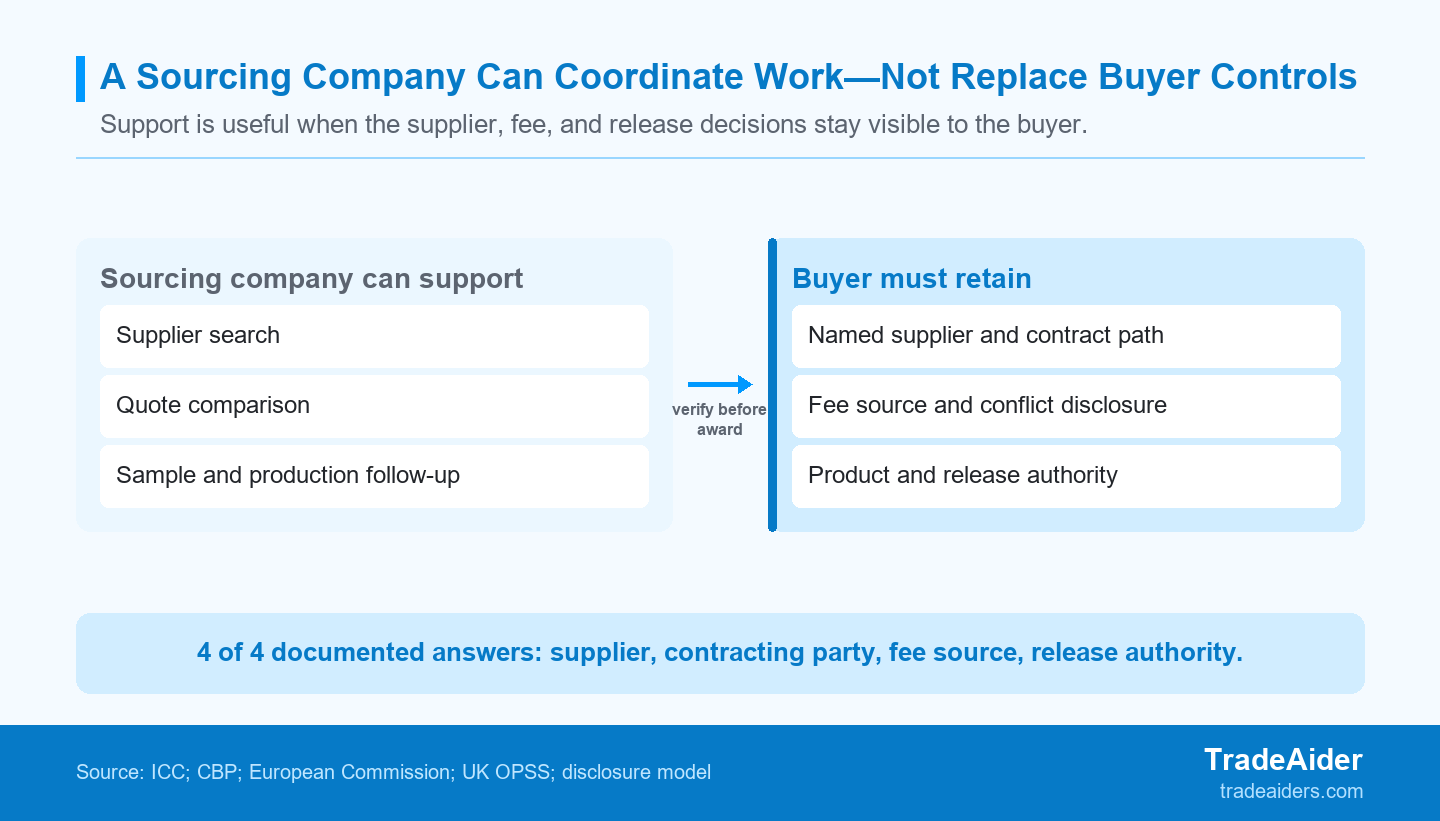 A Sourcing Company Can Coordinate Work—Not Replace Buyer Controls

Support is useful when the supplier, fee, and release decisions stay visible to the buyer.

Sourcing company can support

Supplier search

Quote comparison

Sample and production follow-up

verify before award

Buyer must retain

Named supplier and contract path

Fee source and conflict disclosure

Product and release authority

4 of 4 documented answers: supplier, contracting party, fee source, release authority.

Source: ICC; CBP; European Commission; UK OPSS; disclosure model

TradeAider
tradeaiders.com